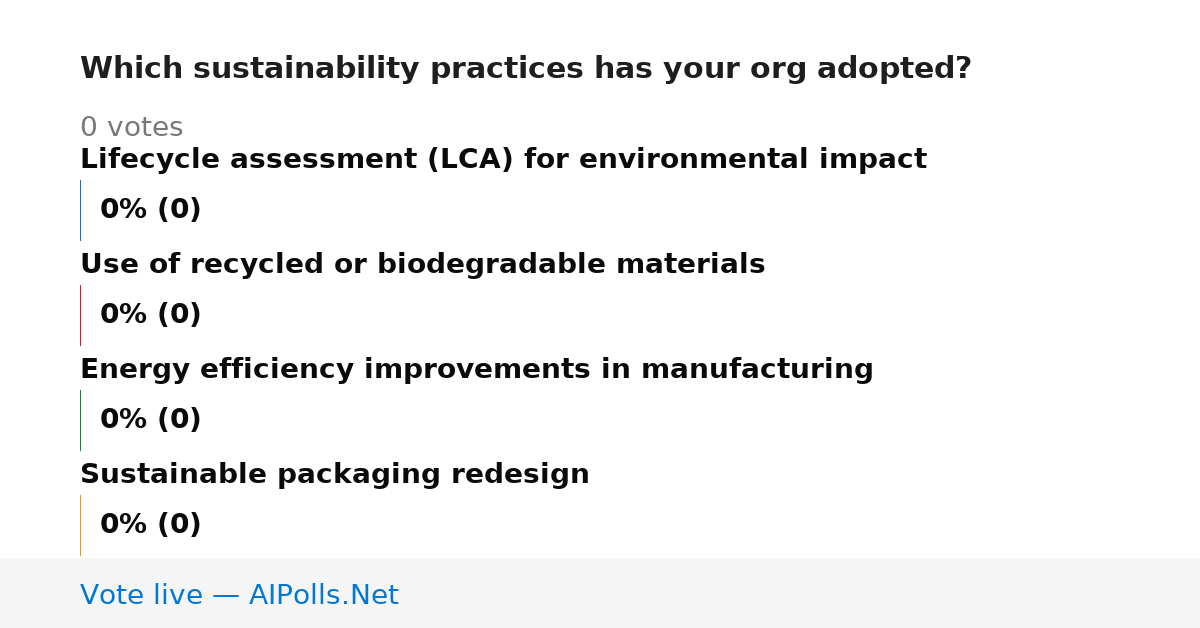 Which sustainability practices has your org adopted?

0 votes

Lifecycle assessment (LCA) for environmental impact

0% (0)

Use of recycled or biodegradable materials

0% (0)

Energy efficiency improvements in manufacturing

0% (0)

Sustainable packaging redesign

0% (0)

Vote live — AIPolls.Net